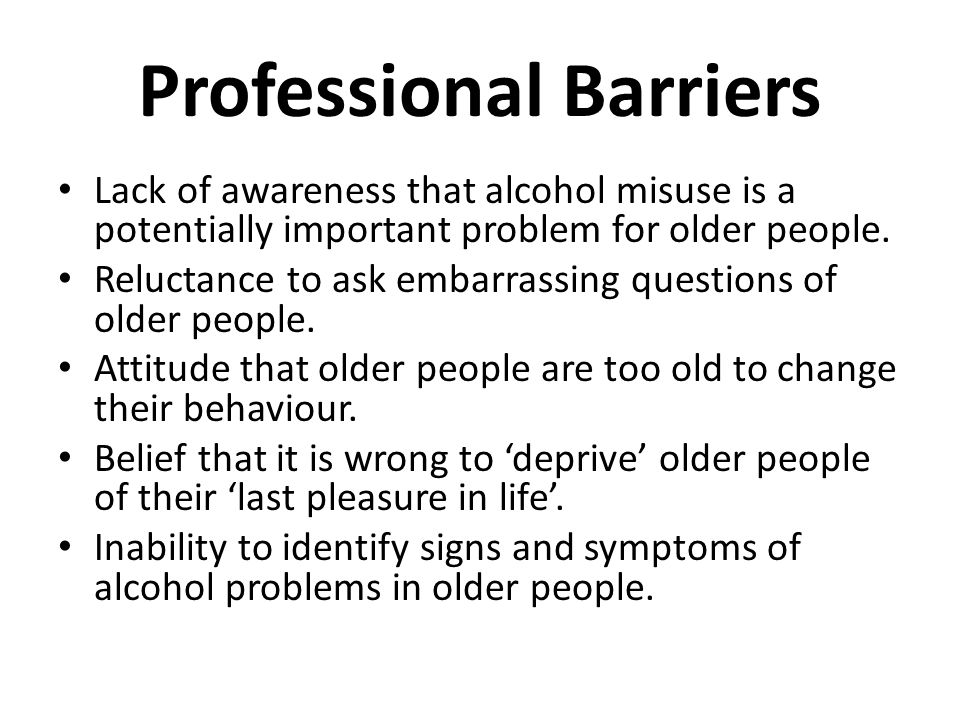 Professional Barriers

• Lack of awareness that alcohol misuse is a potentially important problem for older people.
• Reluctance to ask embarrassing questions of older people.
• Attitude that older people are too old to change their behaviour.
• Belief that it is wrong to ‘deprive’ older people of their ‘last pleasure in life’.
• Inability to identify signs and symptoms of alcohol problems in older people.